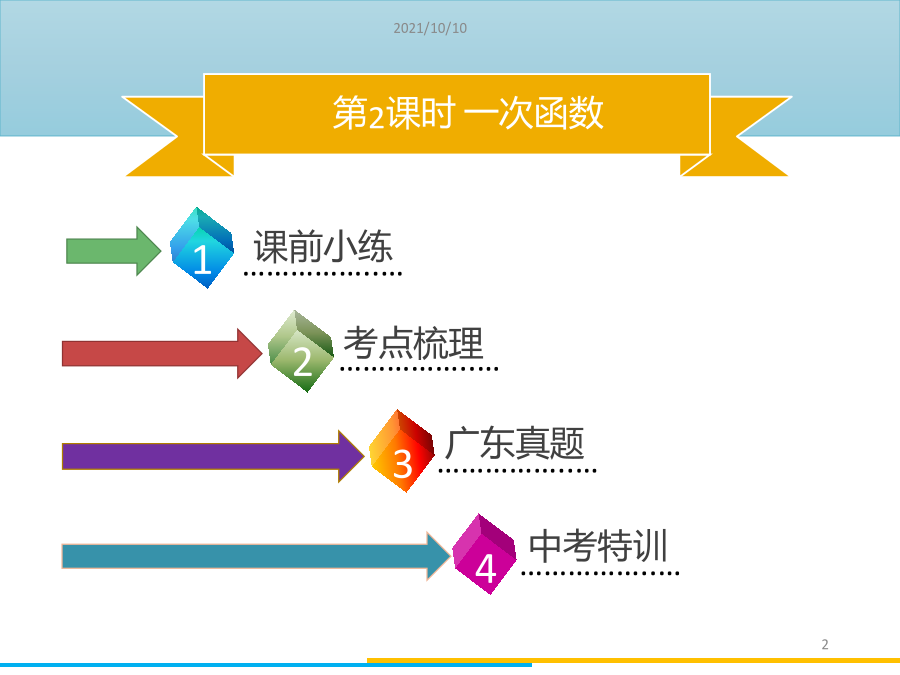 2021/10/10

第2课时 一次函数

1 课前小练

2 考点梳理

3 广东真题

4 中考特训

2